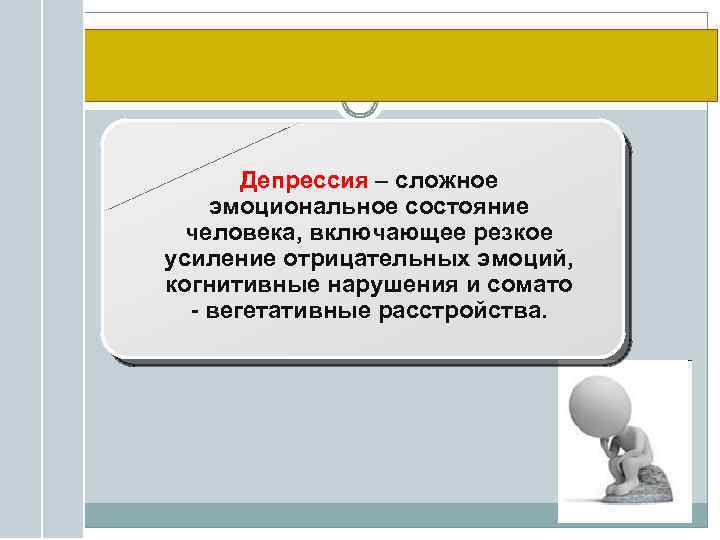 Депрессия – сложное эмоциональное состояние человека, включающее резкое усиление отрицательных эмоций, когнитивные нарушения и сомато - вегетативные расстройства.